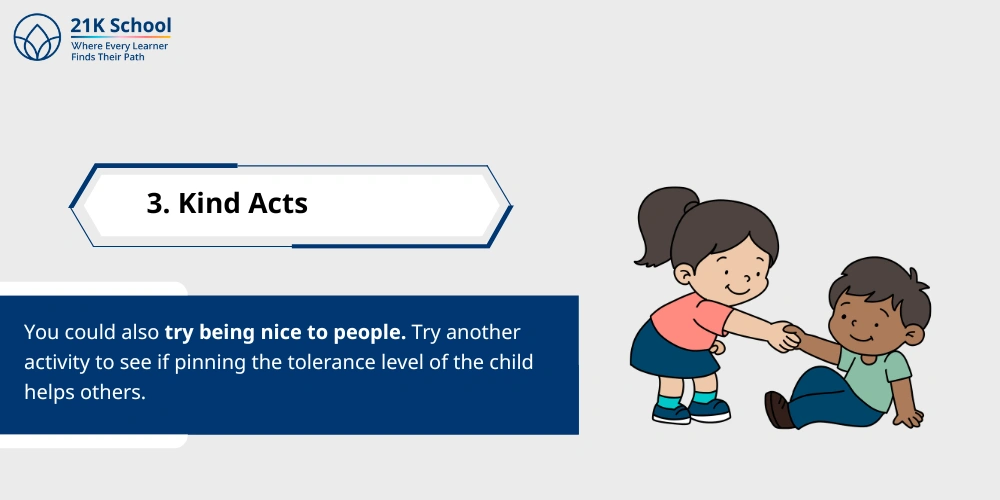 21K School
Where Every Learner
Finds Their Path

3. Kind Acts

You could also try being nice to people. Try another activity to see if pinning the tolerance level of the child helps others.